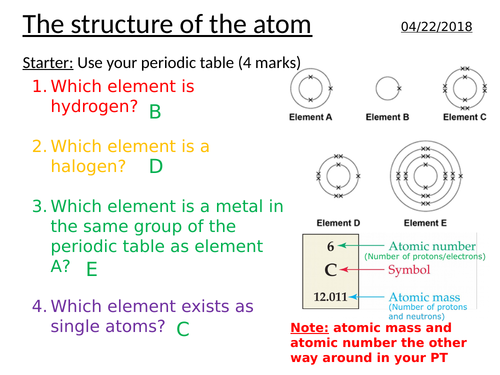 The structure of the atom

04/22/2018

Starter: Use your periodic table (4 marks)

1. Which element is hydrogen? B

2. Which element is a halogen? D

3. Which element is a metal in the same group of the periodic table as element A? E

4. Which element exists as single atoms? C

Element A

Element B

Element C

Element D

Element E

6

C

12.011

Atomic number
(Number of protons/electrons)

Symbol

Atomic mass
(Number of protons and neutrons)

Note: atomic mass and atomic number the other way around in your PT